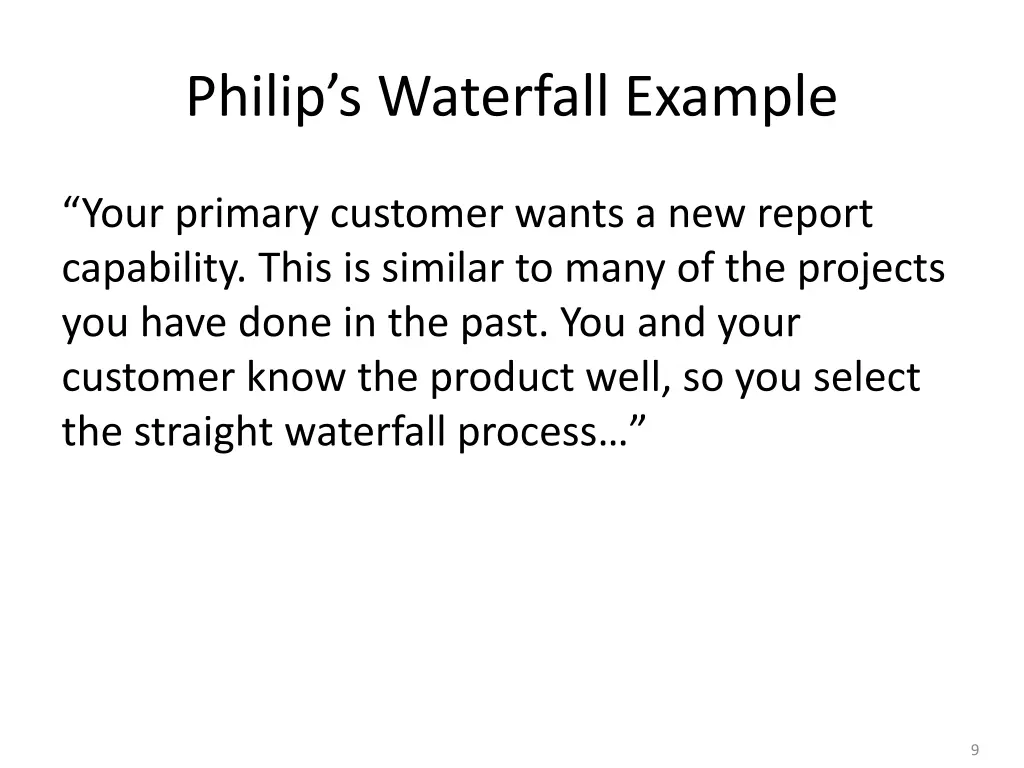 Philip’s Waterfall Example

“Your primary customer wants a new report capability. This is similar to many of the projects you have done in the past. You and your customer know the product well, so you select the straight waterfall process…”

9